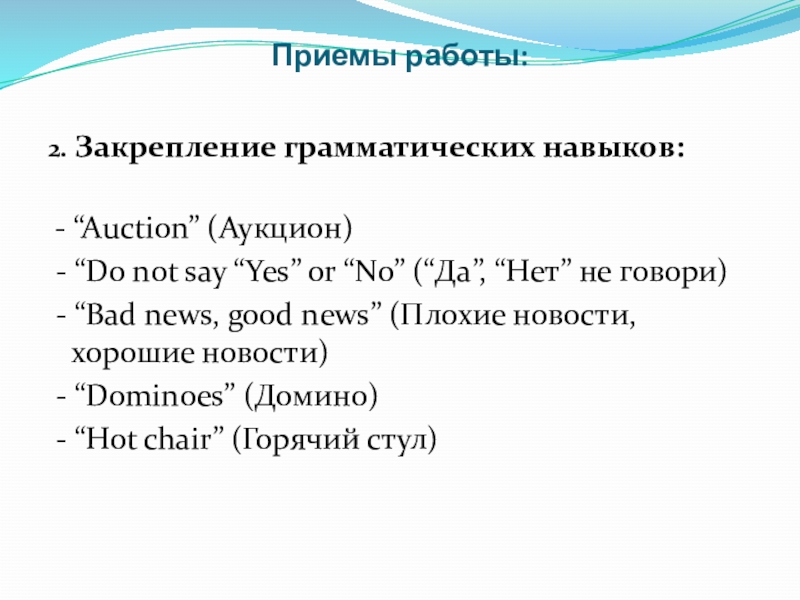 Приемы работы:

2. Закрепление грамматических навыков:

- “Auction” (Аукцион)
- “Do not say “Yes” or “No” (“Да”, “Нет” не говори)
- “Bad news, good news” (Плохие новости, хорошие новости)
- “Dominoes” (Домино)
- “Hot chair” (Горячий стул)